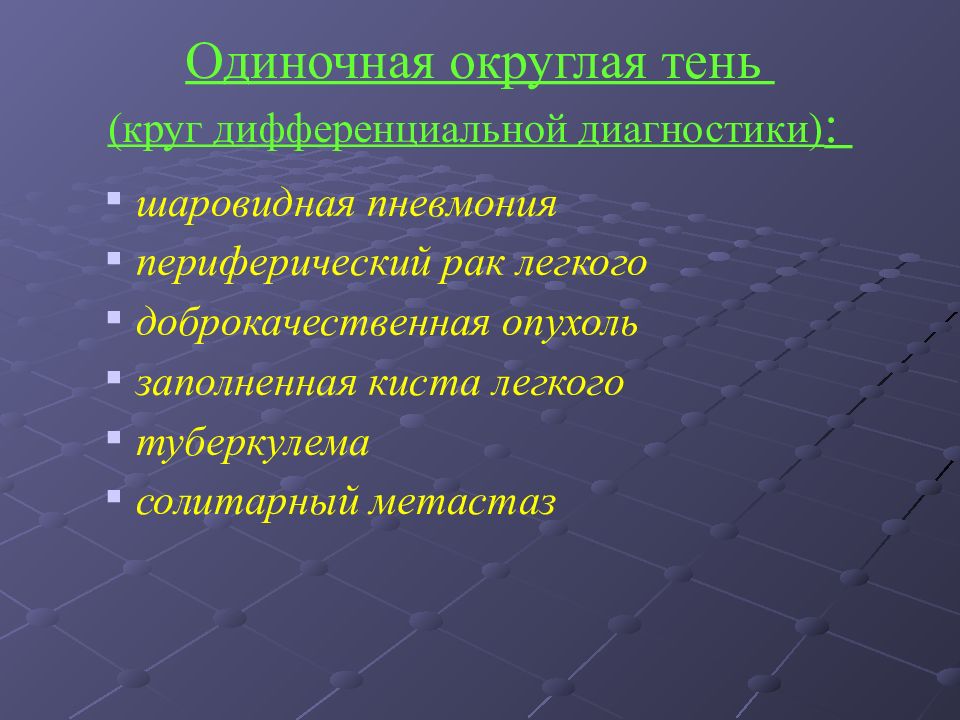 Одиночная округлая тень

(круг дифференциальной диагностики):

- шаровидная пневмония
- периферический рак легкого
- доброкачественная опухоль
- заполненная киста легкого
- туберкулема
- солитарный метастаз